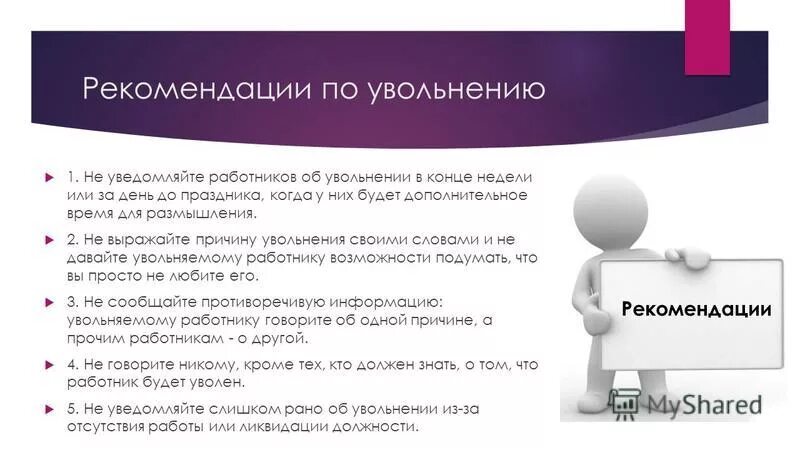 Рекомендации по увольнению

1. Не уведомляйте работников об увольнении в конце недели или за день до праздника, когда у них будет дополнительное время для размышления.

2. Не выражайте причину увольнения своими словами и не давайте увольняемому работнику возможности подумать, что вы просто не любите его.

3. Не сообщайте противоречивую информацию: увольняемому работнику говорите об одной причине, а прочим работникам - о другой.

4. Не говорите никому, кроме тех, кто должен знать, о том, что работник будет уволен.

5. Не уведомляйте слишком рано об увольнении из-за отсутствия работы или ликвидации должности.

Рекомендации

MyShared